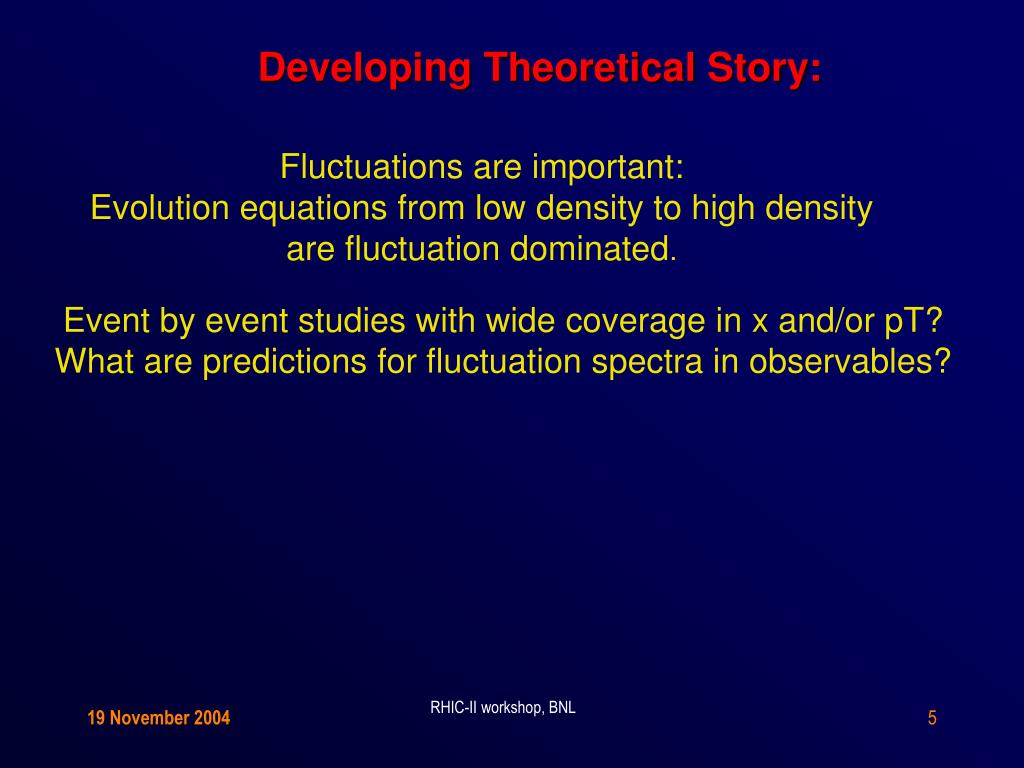 Developing Theoretical Story:

Fluctuations are important:
Evolution equations from low density to high density are fluctuation dominated.

Event by event studies with wide coverage in x and/or pT?
What are predictions for fluctuation spectra in observables?

19 November 2004

RHIC-II workshop, BNL

5